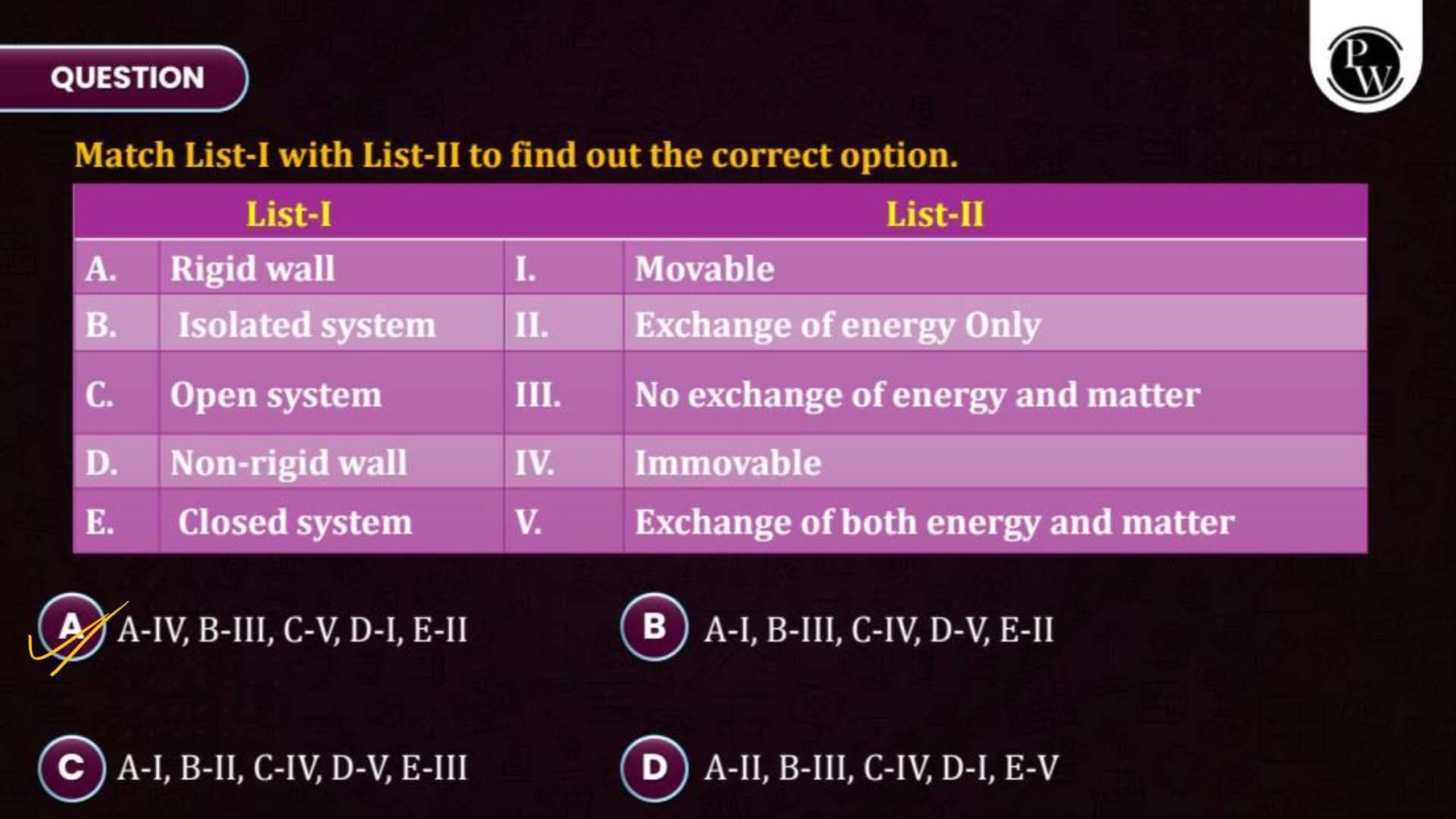 QUESTION

PW

Match List-I with List-II to find out the correct option.

| | List-I | | List-II |
|---|---|---|---|
| A. | Rigid wall | I. | Movable |
| B. | Isolated system | II. | Exchange of energy Only |
| C. | Open system | III. | No exchange of energy and matter |
| D. | Non-rigid wall | IV. | Immovable |
| E. | Closed system | V. | Exchange of both energy and matter |

A A-IV, B-III, C-V, D-I, E-II

B A-I, B-III, C-IV, D-V, E-II

C A-I, B-II, C-IV, D-V, E-III

D A-II, B-III, C-IV, D-I, E-V